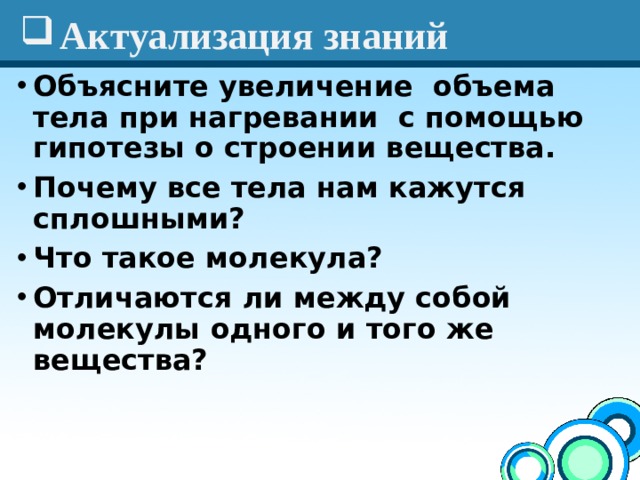 Актуализация знаний

• Объясните увеличение объема тела при нагревании с помощью гипотезы о строении вещества.

• Почему все тела нам кажутся сплошными?

• Что такое молекула?

• Отличаются ли между собой молекулы одного и того же вещества?